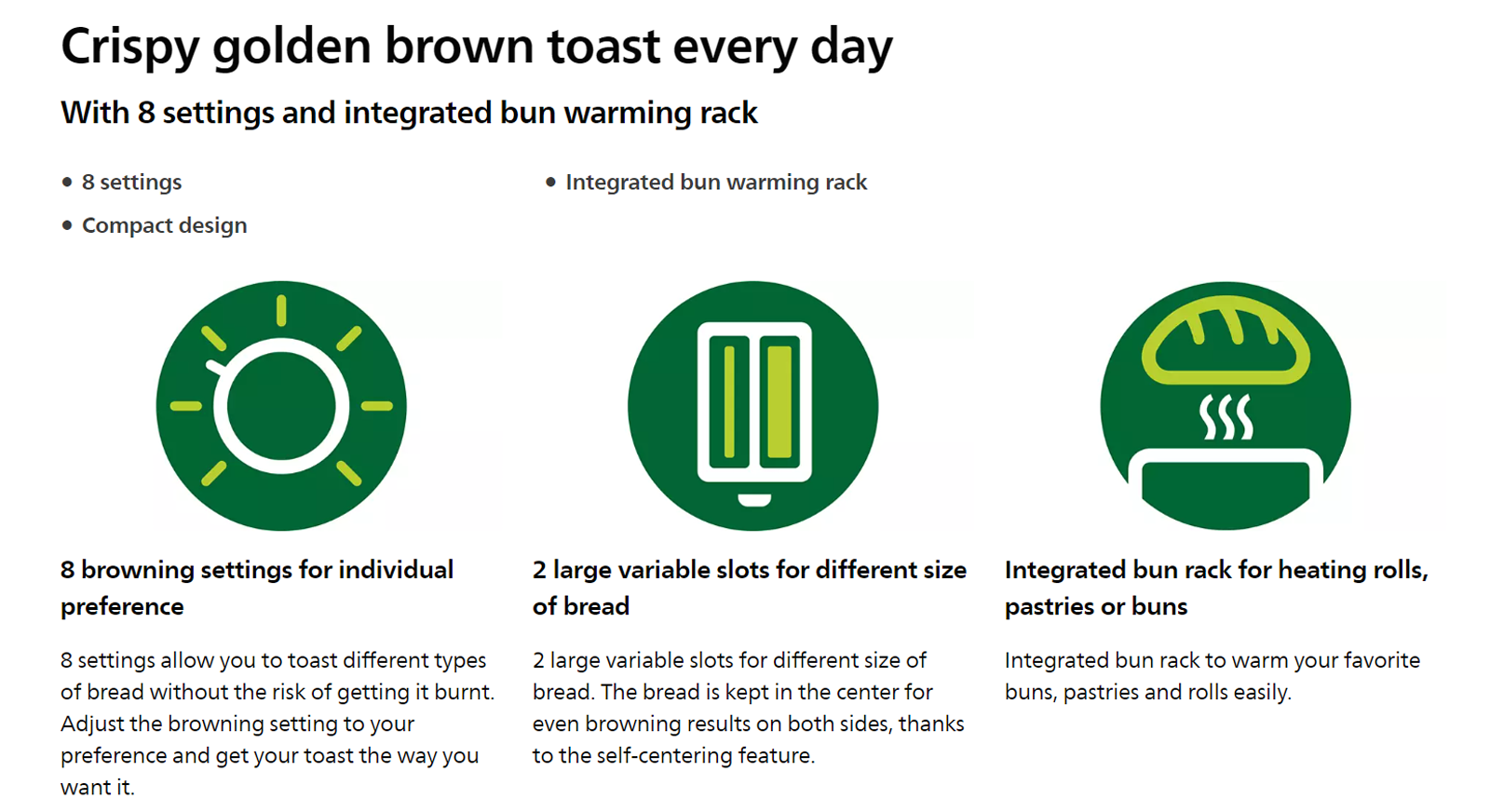 Crispy golden brown toast every day

With 8 settings and integrated bun warming rack

• 8 settings

• Compact design

• Integrated bun warming rack

8 browning settings for individual preference

8 settings allow you to toast different types of bread without the risk of getting it burnt. Adjust the browning setting to your preference and get your toast the way you want it.

2 large variable slots for different size of bread

2 large variable slots for different size of bread. The bread is kept in the center for even browning results on both sides, thanks to the self-centering feature.

Integrated bun rack for heating rolls, pastries or buns

Integrated bun rack to warm your favorite buns, pastries and rolls easily.